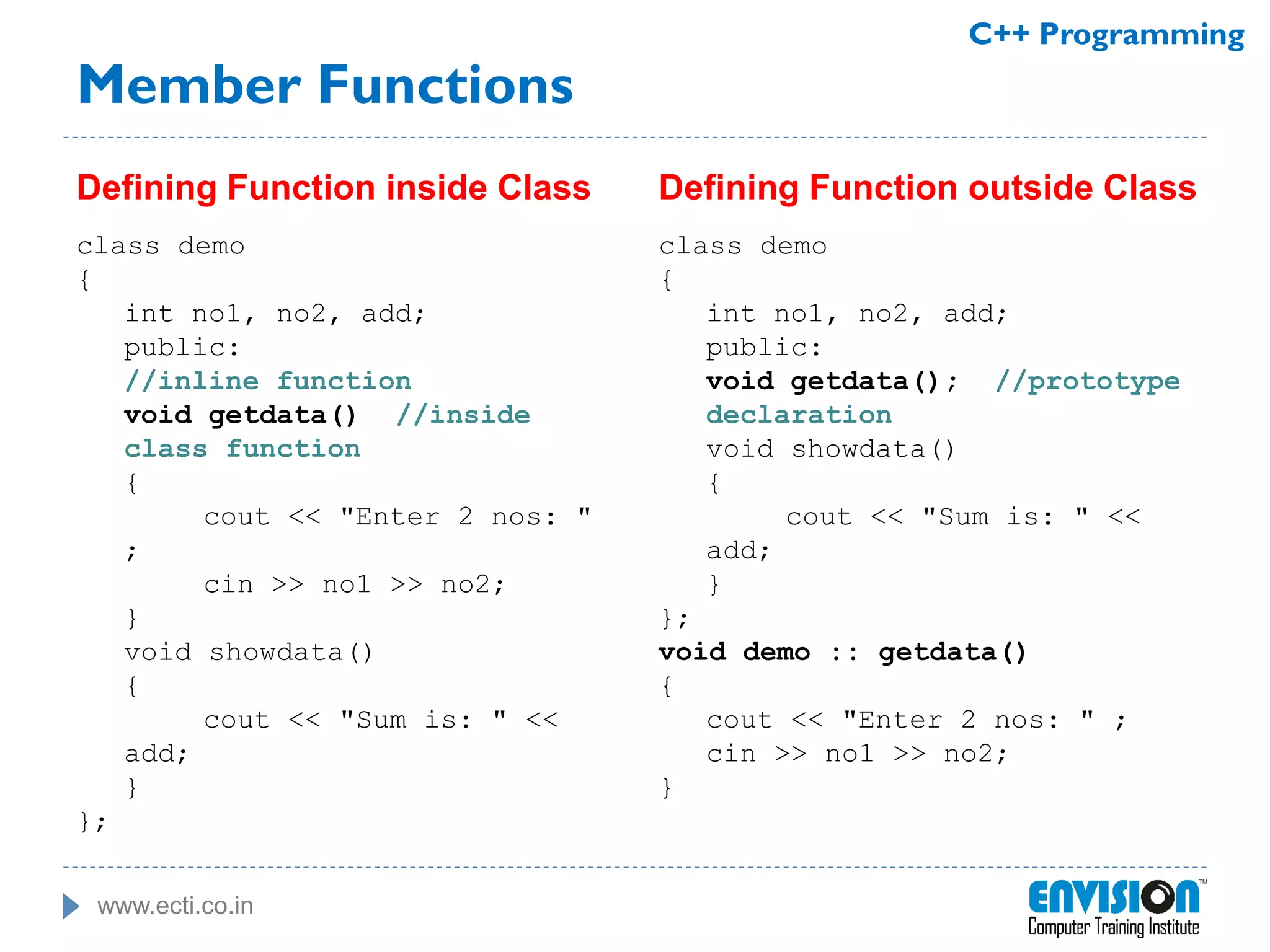 C++ Programming

Member Functions

Defining Function inside Class

class demo
{
int no1, no2, add;
public:
//inline function
void getdata() //inside class function
{
cout << "Enter 2 nos: " ;
cin >> no1 >> no2;
}
void showdata()
{
cout << "Sum is: " << add;
}
};

Defining Function outside Class

class demo
{
int no1, no2, add;
public:
void getdata(); //prototype declaration
void showdata()
{
cout << "Sum is: " << add;
}
};
void demo :: getdata()
{
cout << "Enter 2 nos: " ;
cin >> no1 >> no2;
}

www.ecti.co.in

ENVISION™
Computer Training Institute